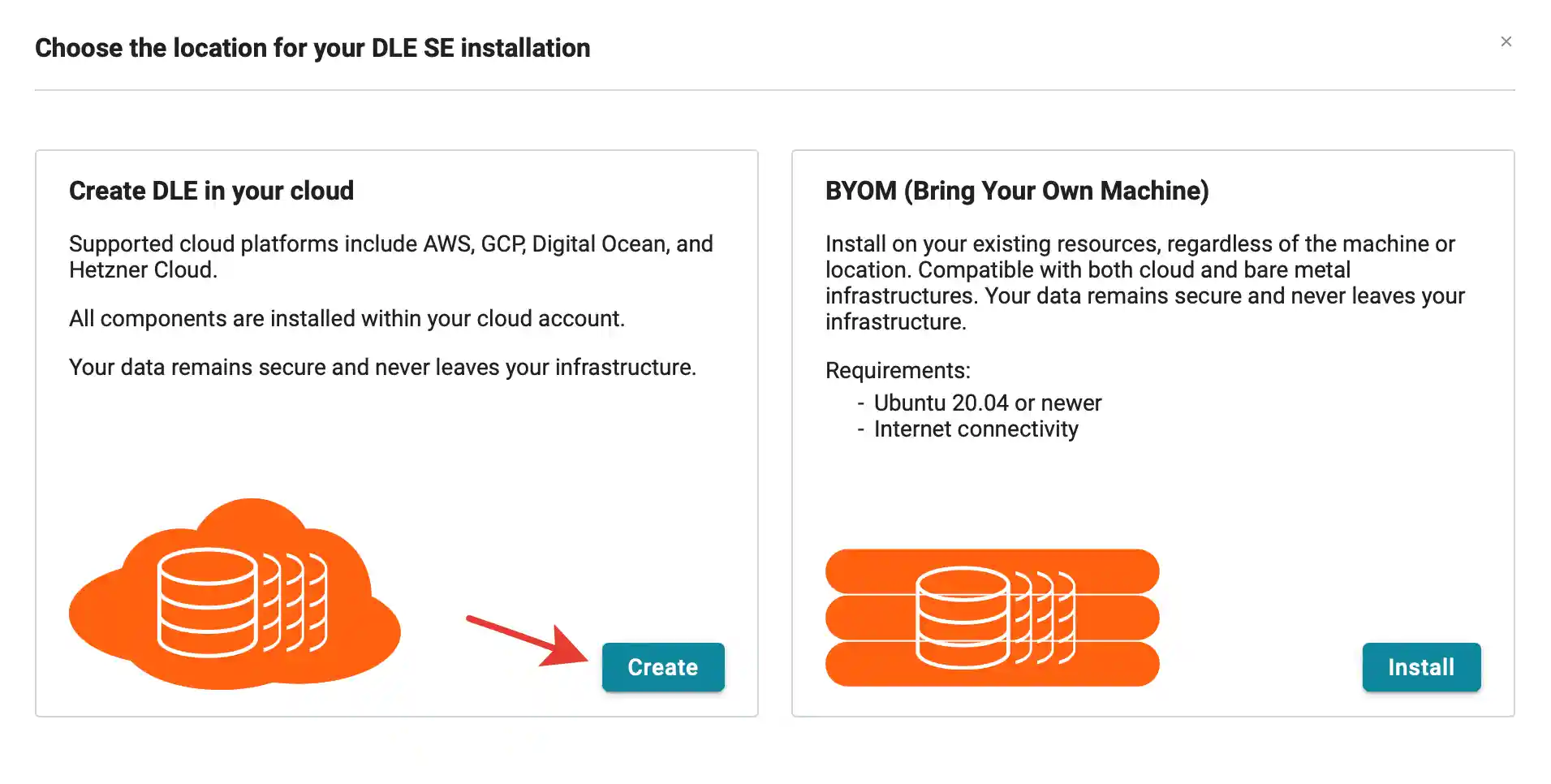 Choose the location for your DLE SE installation

×

Create DLE in your cloud

Supported cloud platforms include AWS, GCP, Digital Ocean, and Hetzner Cloud.

All components are installed within your cloud account.

Your data remains secure and never leaves your infrastructure.

Create

BYOM (Bring Your Own Machine)

Install on your existing resources, regardless of the machine or location. Compatible with both cloud and bare metal infrastructures. Your data remains secure and never leaves your infrastructure.

Requirements:
- Ubuntu 20.04 or newer
- Internet connectivity

Install